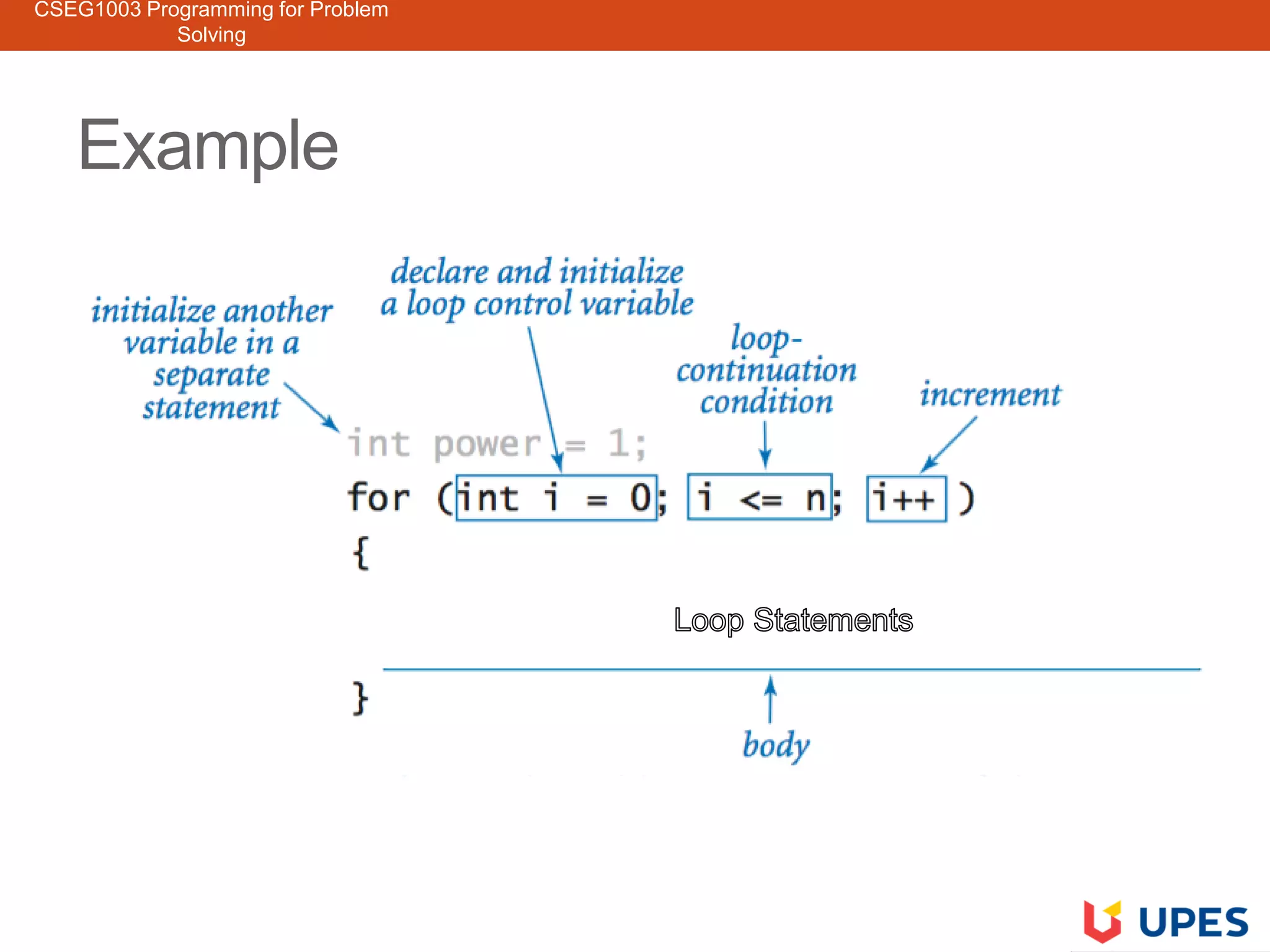 CSEG1003 Programming for Problem Solving

Example

initialize another variable in a separate statement

declare and initialize a loop control variable

loop-continuation condition

increment

int power = 1;
for (int i = 0; i <= n; i++ )
{

Loop Statements

}

body

UPES